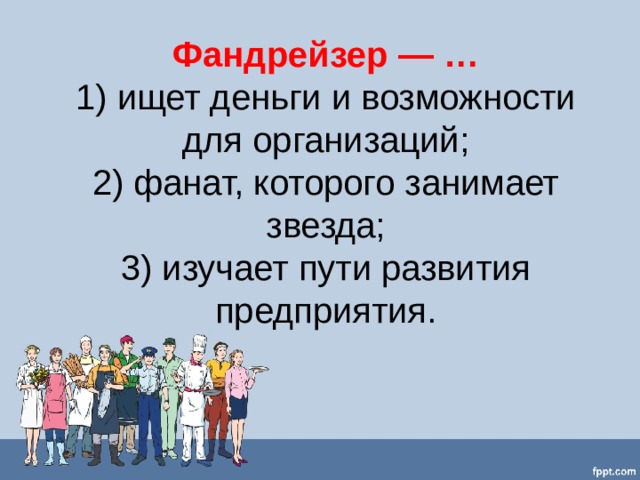 Фандрейзер — …
1) ищет деньги и возможности для организаций;
2) фанат, которого занимает звезда;
3) изучает пути развития предприятия.

fppt.com